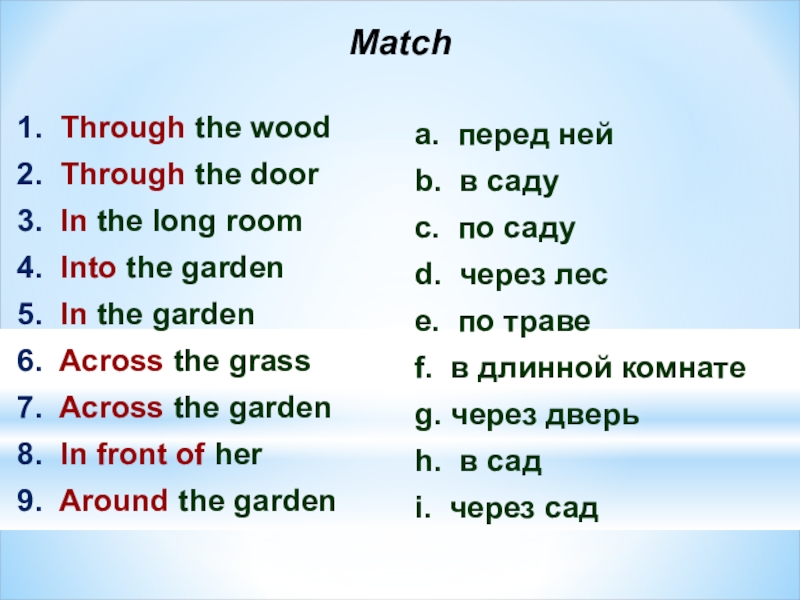 Match

1. Through the wood
2. Through the door
3. In the long room
4. Into the garden
5. In the garden
6. Across the grass
7. Across the garden
8. In front of her
9. Around the garden

a. перед ней
b. в саду
c. по саду
d. через лес
e. по траве
f. в длинной комнате
g. через дверь
h. в сад
i. через сад